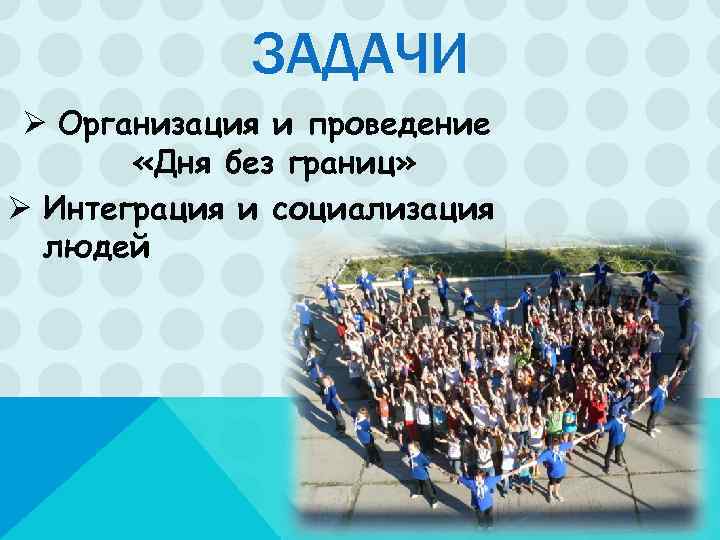 ЗАДАЧИ

➢ Организация и проведение «Дня без границ»

➢ Интеграция и социализация людей